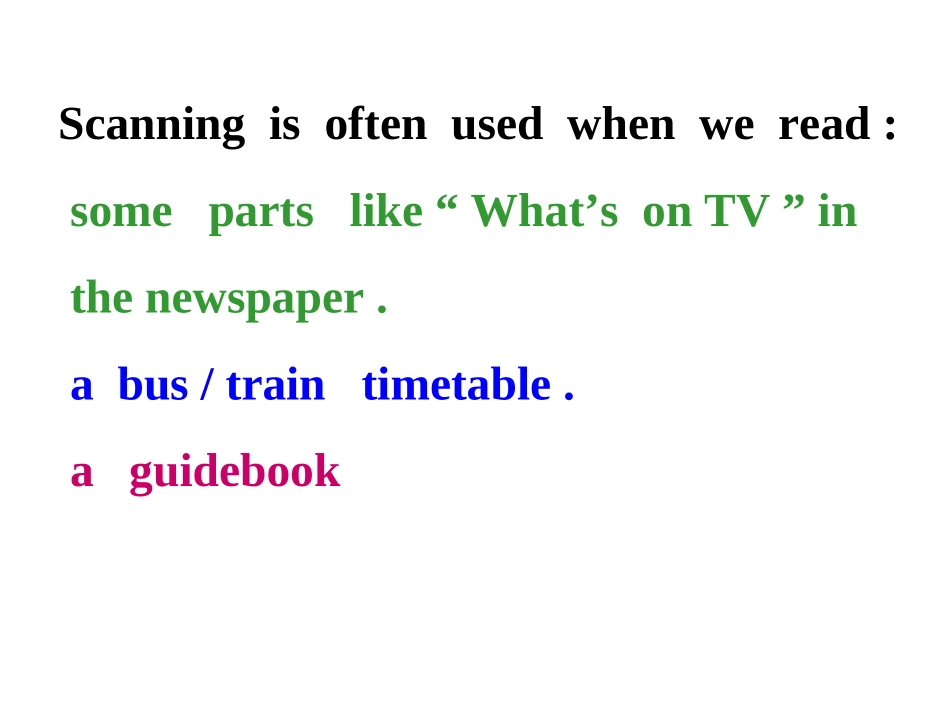 Scanning is often used when we read :

some parts like “ What’s on TV ” in the newspaper .

a bus / train timetable .

a guidebook